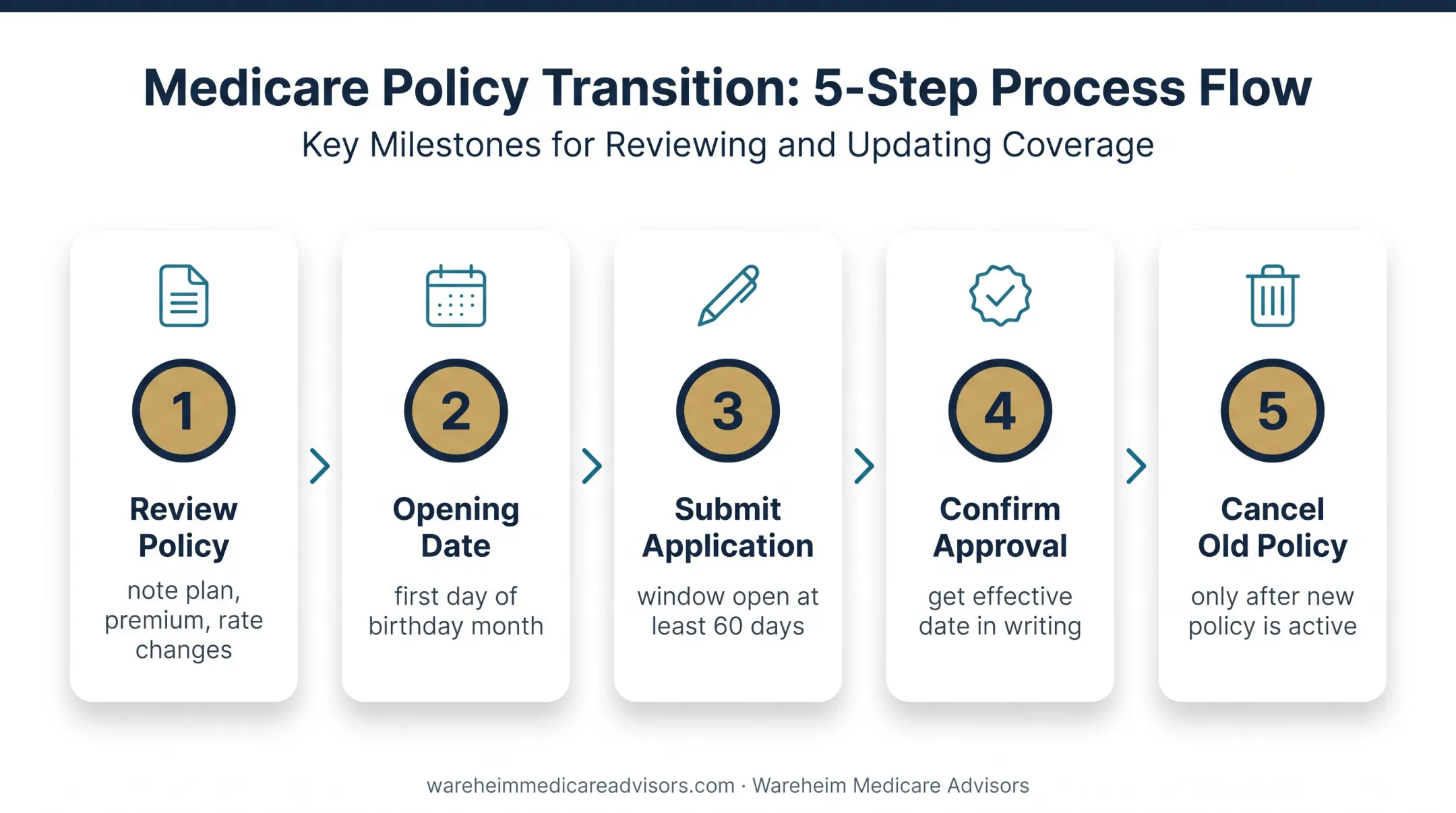 Medicare Policy Transition: 5-Step Process Flow

Key Milestones for Reviewing and Updating Coverage

1
Review Policy
note plan, premium, rate changes

2
Opening Date
first day of birthday month

3
Submit Application
window open at least 60 days

4
Confirm Approval
get effective date in writing

5
Cancel Old Policy
only after new policy is active

wareheimmedicareadvisors.com · Wareheim Medicare Advisors